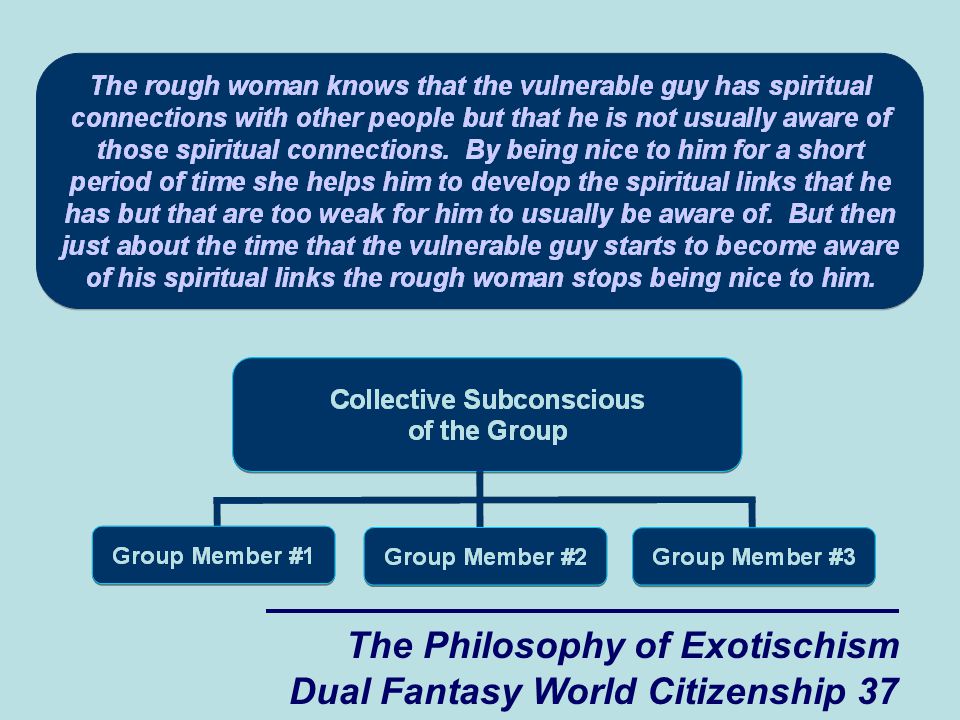 The rough woman knows that the vulnerable guy has spiritual connections with other people but that he is not usually aware of those spiritual connections. By being nice to him for a short period of time she helps him to develop the spiritual links that he has but that are too weak for him to usually be aware of. But then just about the time that the vulnerable guy starts to become aware of his spiritual links the rough woman stops being nice to him.

Collective Subconscious of the Group

Group Member #1

Group Member #2

Group Member #3

The Philosophy of Exotischism
Dual Fantasy World Citizenship 37